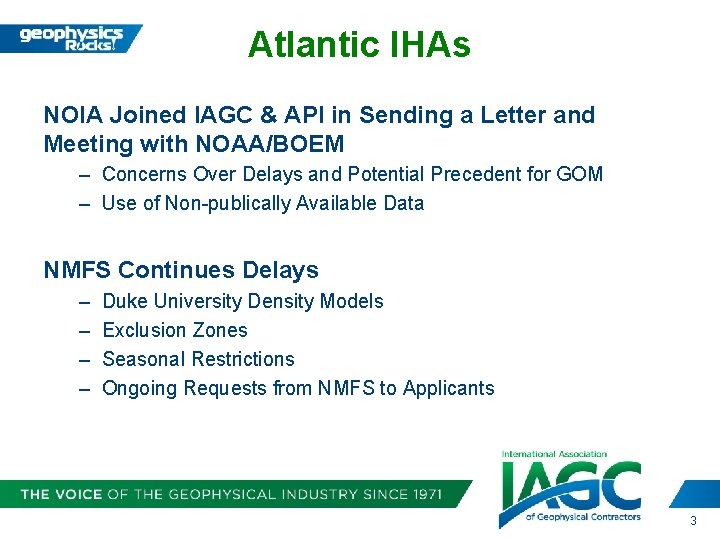 geophysics Rocks!

Atlantic IHAs

NOIA Joined IAGC & API in Sending a Letter and Meeting with NOAA/BOEM

– Concerns Over Delays and Potential Precedent for GOM
– Use of Non-publically Available Data

NMFS Continues Delays

– Duke University Density Models
– Exclusion Zones
– Seasonal Restrictions
– Ongoing Requests from NMFS to Applicants

THE VOICE OF THE GEOPHYSICAL INDUSTRY SINCE 1971

International Association
IAGC
of Geophysical Contractors

3